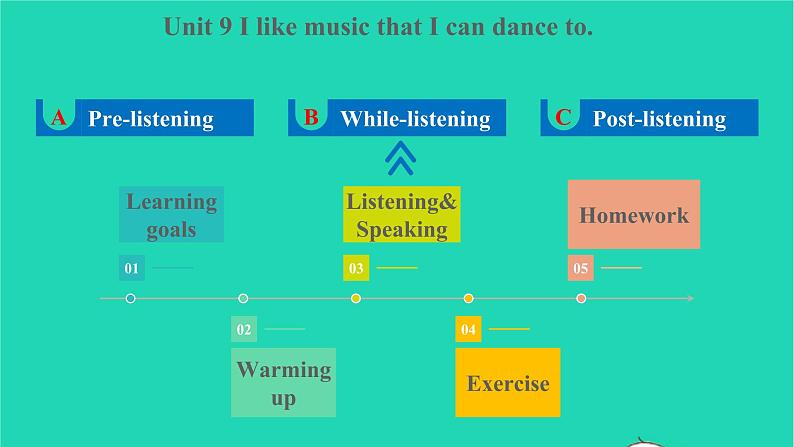 Unit 9 I like music that I can dance to.

A Pre-listening

B While-listening

C Post-listening

Learning goals

01

Listening& Speaking

03

Homework

05

02

Warming up

04

Exercise